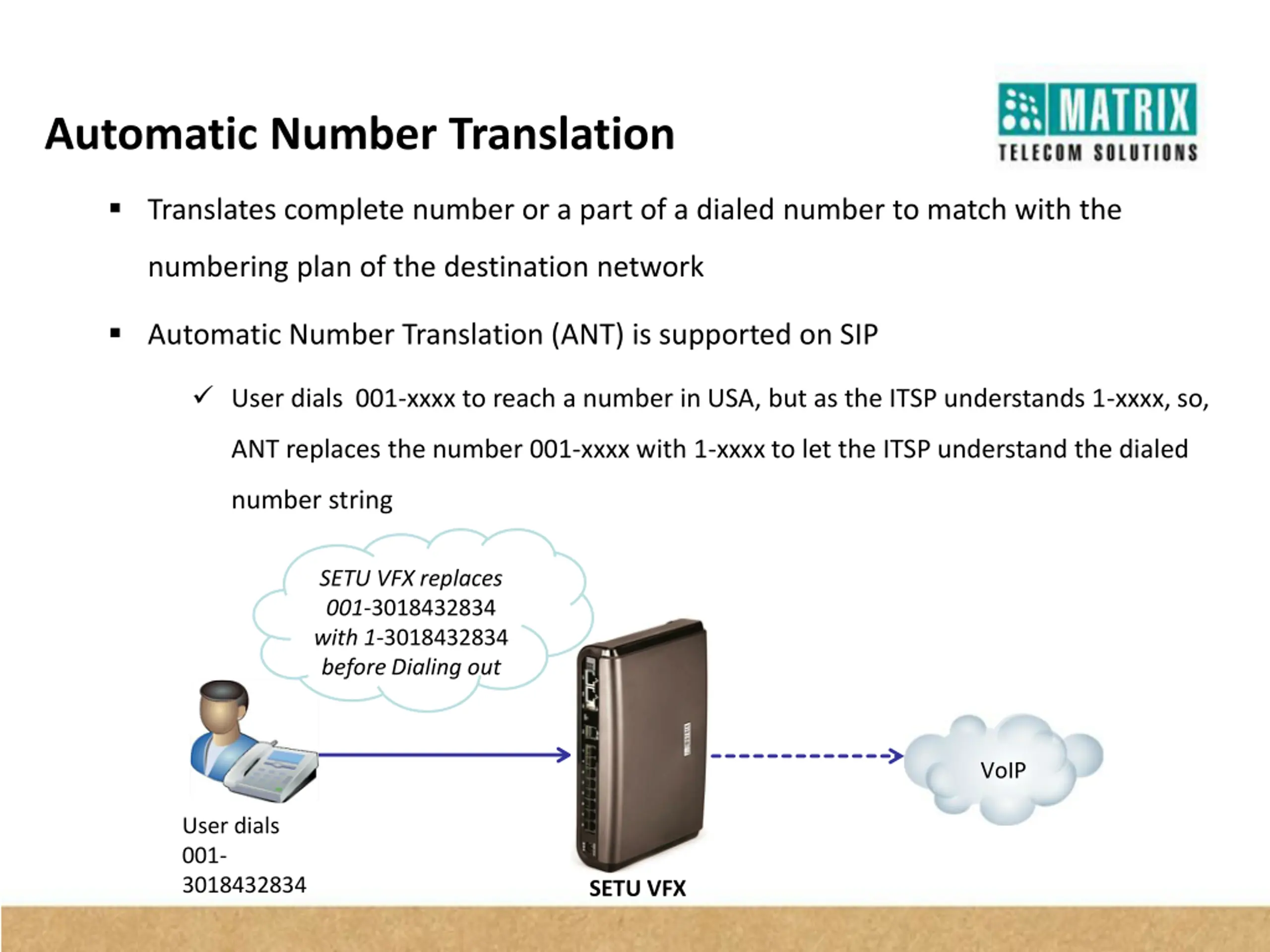 Automatic Number Translation

MATRIX
TELECOM SOLUTIONS

▪ Translates complete number or a part of a dialed number to match with the numbering plan of the destination network

▪ Automatic Number Translation (ANT) is supported on SIP

✓ User dials 001-xxxx to reach a number in USA, but as the ITSP understands 1-xxxx, so, ANT replaces the number 001-xxxx with 1-xxxx to let the ITSP understand the dialed number string

SETU VFX replaces 001-3018432834 with 1-3018432834 before Dialing out

User dials 001-3018432834

SETU VFX

VoIP